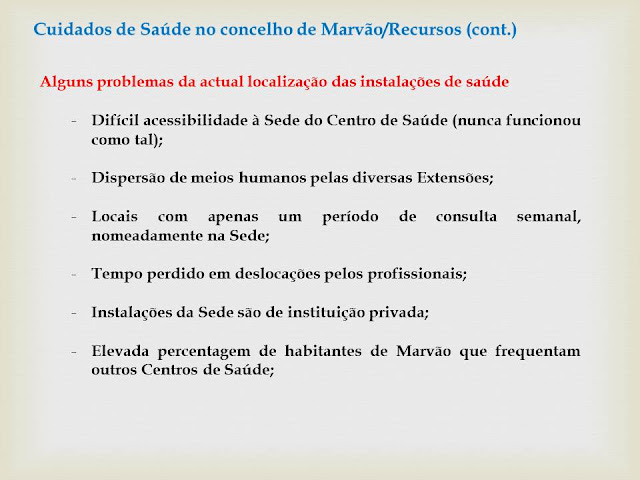 Cuidados de Saúde no concelho de Marvão/Recursos (cont.)

Alguns problemas da actual localização das instalações de saúde

- Difícil acessibilidade à Sede do Centro de Saúde (nunca funcionou como tal);

- Dispersão de meios humanos pelas diversas Extensões;

- Locais com apenas um período de consulta semanal, nomeadamente na Sede;

- Tempo perdido em deslocações pelos profissionais;

- Instalações da Sede são de instituição privada;

- Elevada percentagem de habitantes de Marvão que frequentam outros Centros de Saúde;